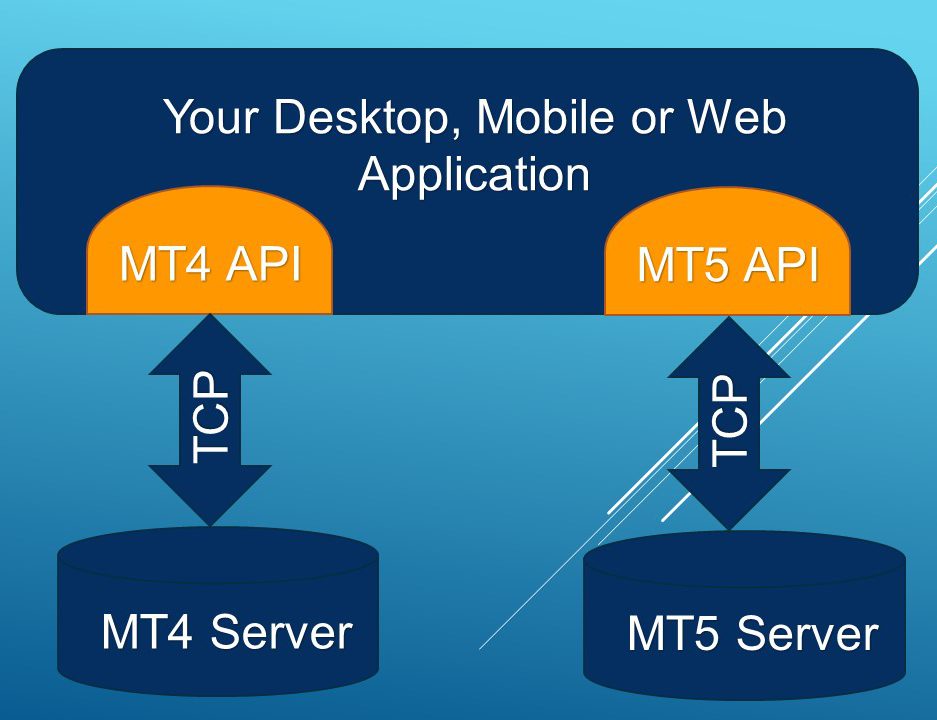 Your Desktop, Mobile or Web Application

MT4 API

MT5 API

TCP

TCP

MT4 Server

MT5 Server